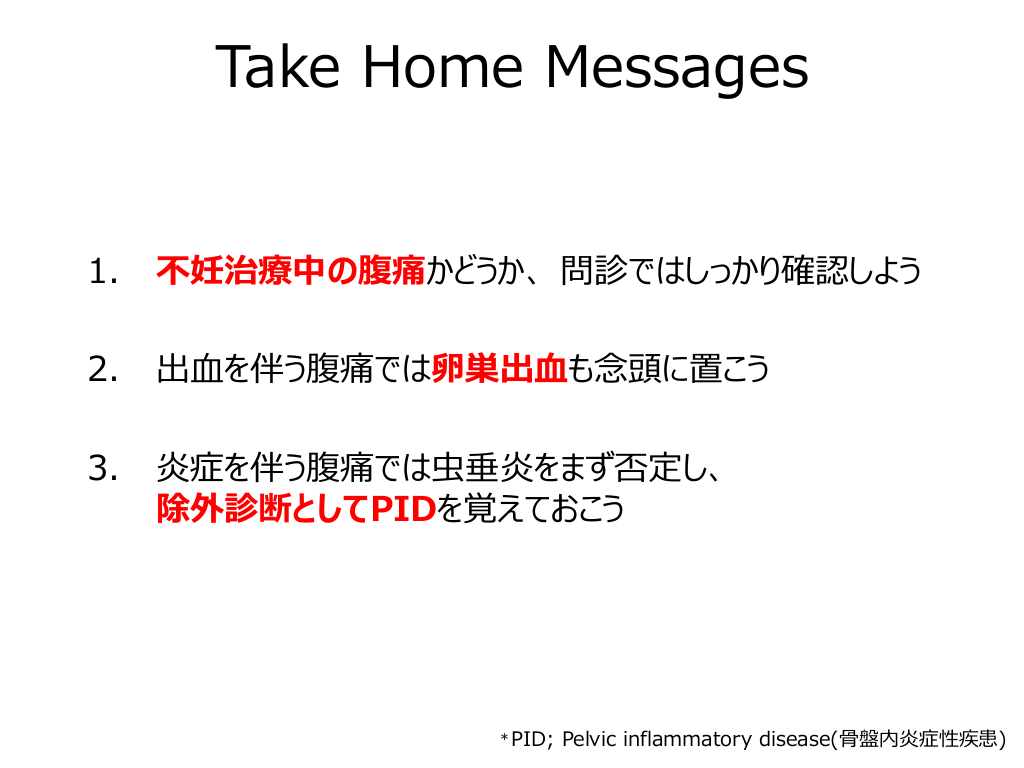 Take Home Messages

1. 不妊治療中の腹痛かどうか、 問診ではしっかり確認しよう

2. 出血を伴う腹痛では卵巣出血も念頭に置こう

3. 炎症を伴う腹痛では虫垂炎をまず否定し、除外診断としてPIDを覚えておこう

＊PID; Pelvic inflammatory disease(骨盤内炎症性疾患)